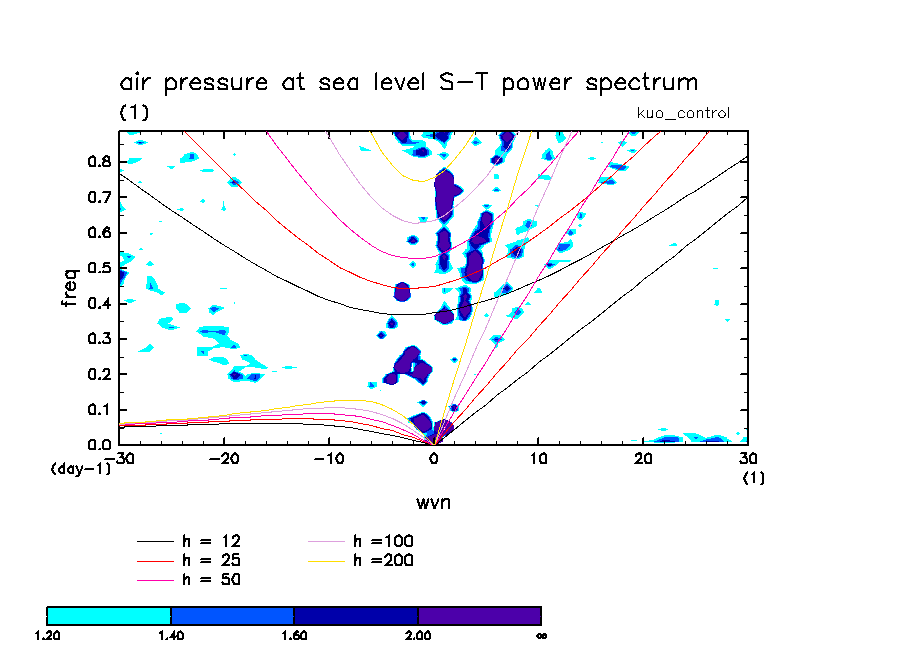 air pressure at sea level S-T power spectrum
(1)
kuo_control

freq
0.8
0.7
0.6
0.5
0.4
0.3
0.2
0.1
0.0
(day-1)
-30
-20
-10
0
10
20
30
(1)
wvn

h = 12
h = 25
h = 50
h =100
h =200

1.20
1.40
1.60
2.00
∞